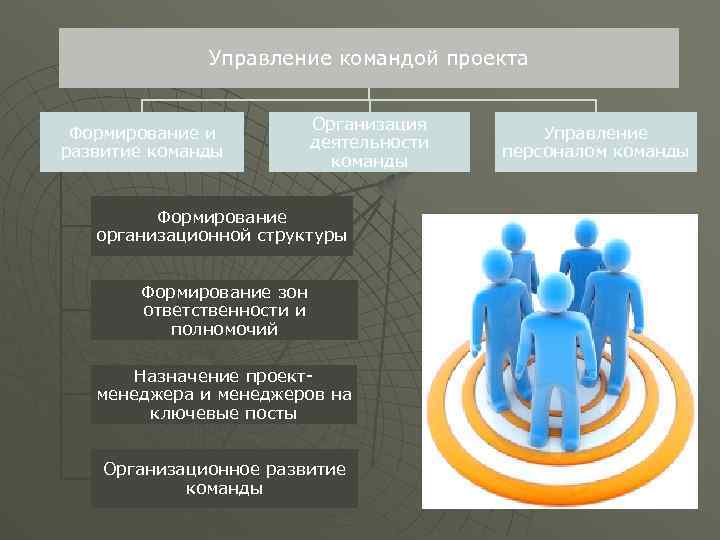 Управление командой проекта

Формирование и развитие команды

Организация деятельности команды

Управление персоналом команды

Формирование организационной структуры

Формирование зон ответственности и полномочий

Назначение проект-менеджера и менеджеров на ключевые посты

Организационное развитие команды